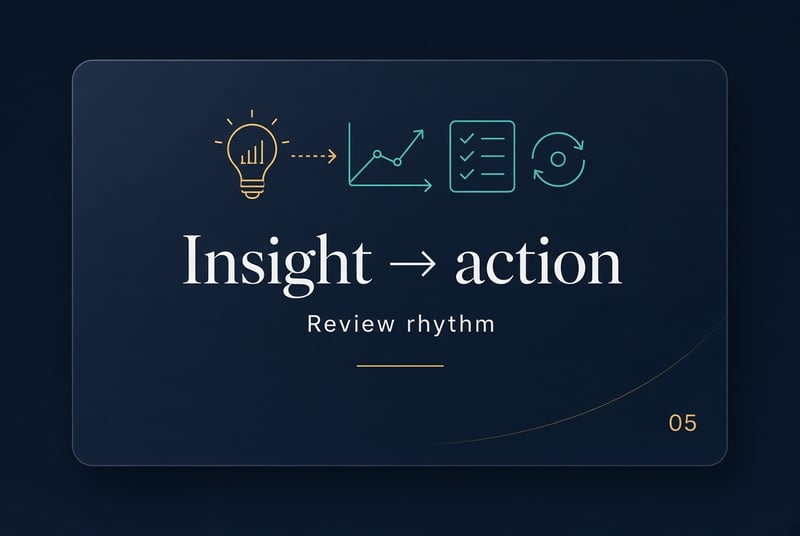 Insight → action

Review rhythm

05